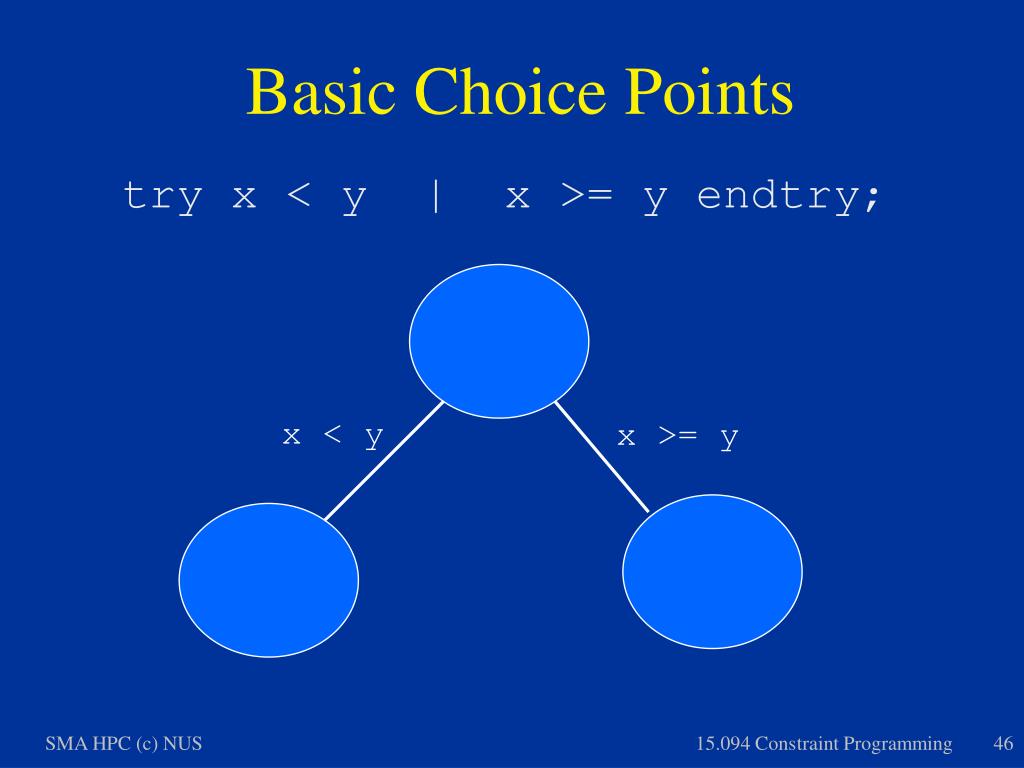 Basic Choice Points

try x < y | x >= y endtry;

x < y

x >= y

SMA HPC (c) NUS

15.094 Constraint Programming

46